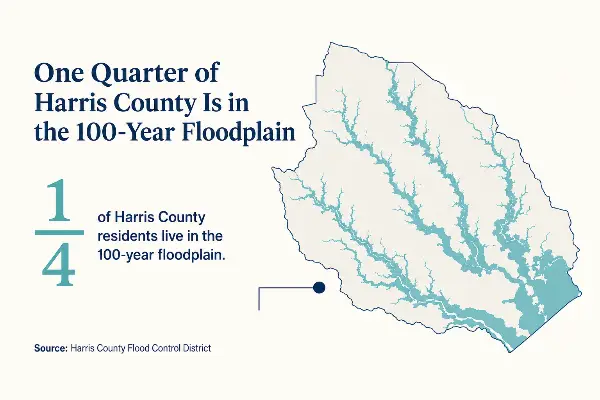 One Quarter of Harris County Is in the 100-Year Floodplain

$\frac{1}{4}$ of Harris County residents live in the 100-year floodplain.

Source: Harris County Flood Control District